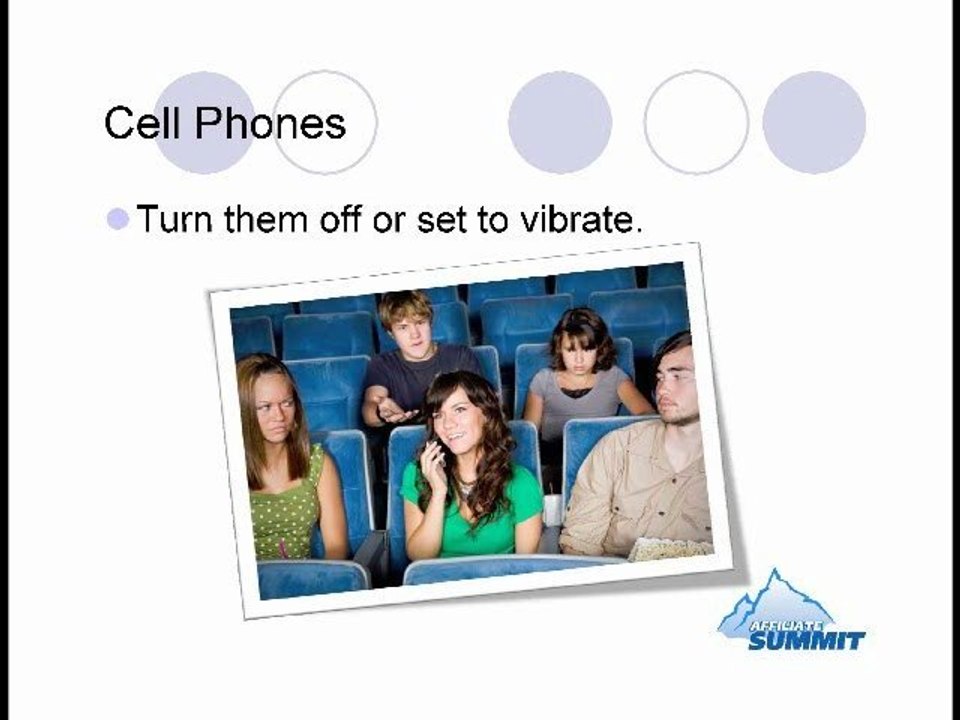 Cell Phones

Turn them off or set to vibrate.

AFFILIATE SUMMIT